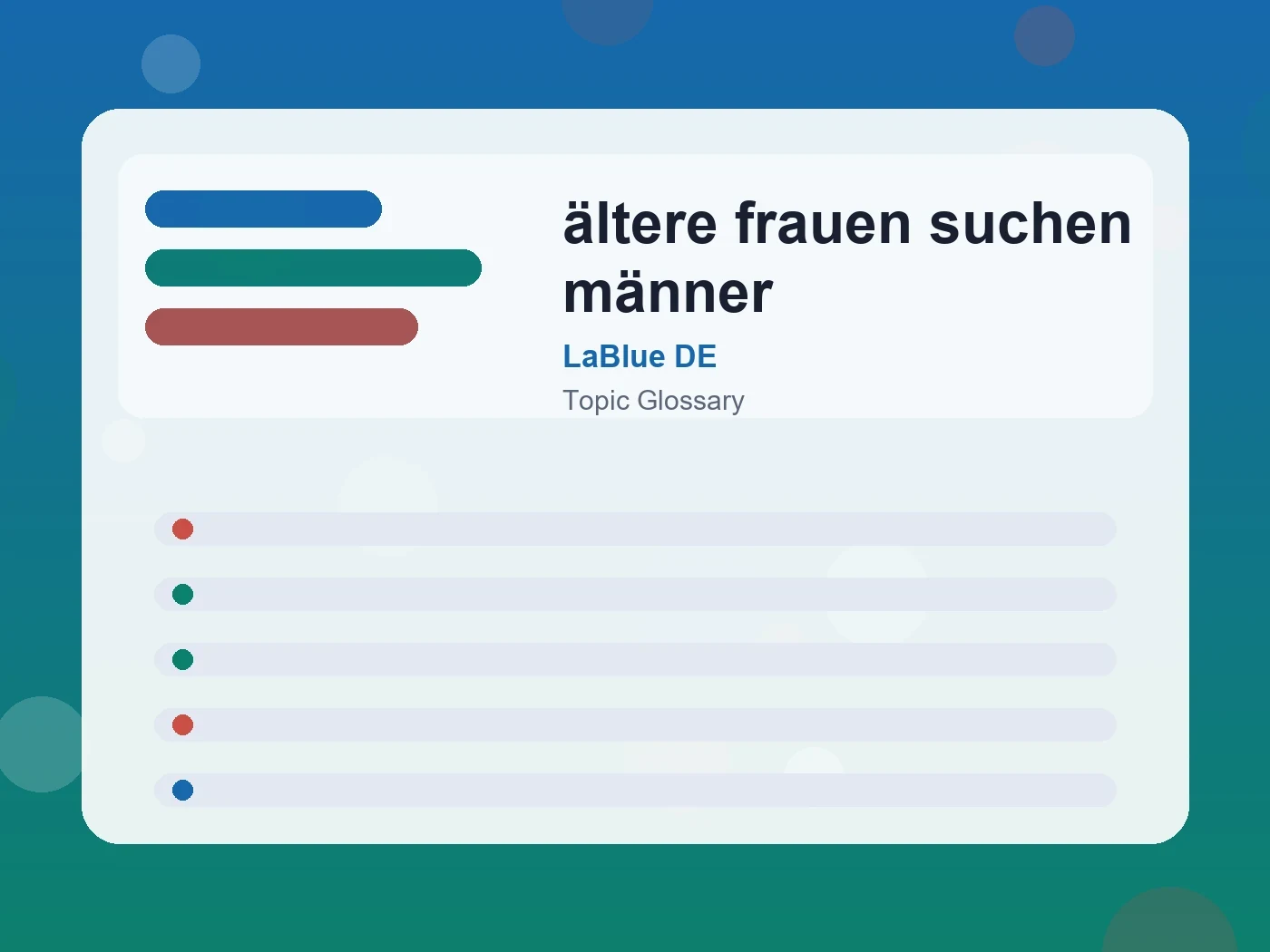 ältere frauen suchen männer

LaBlue DE

Topic Glossary